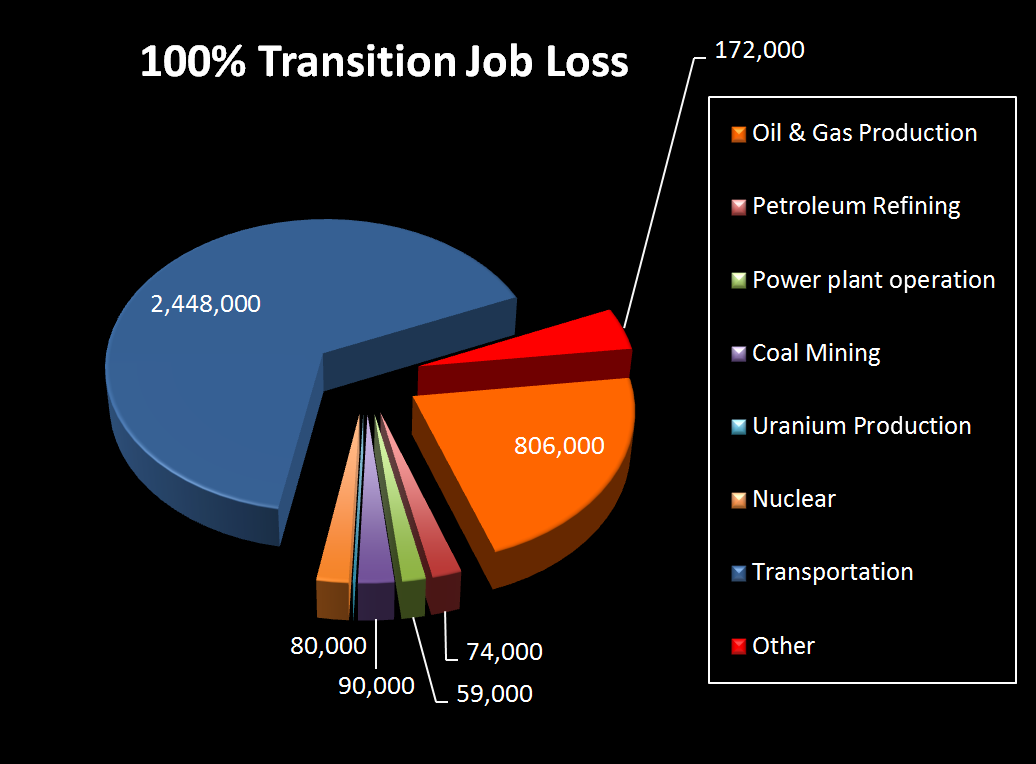 100% Transition Job Loss

172,000

2,448,000

806,000

80,000

90,000

59,000

74,000

Oil & Gas Production

Petroleum Refining

Power plant operation

Coal Mining

Uranium Production

Nuclear

Transportation

Other